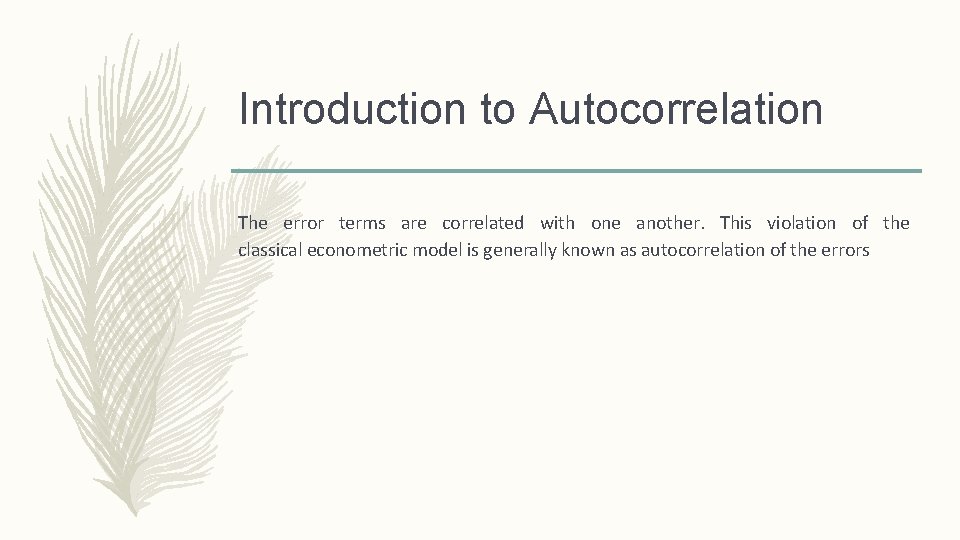 Introduction to Autocorrelation

The error terms are correlated with one another. This violation of the classical econometric model is generally known as autocorrelation of the errors